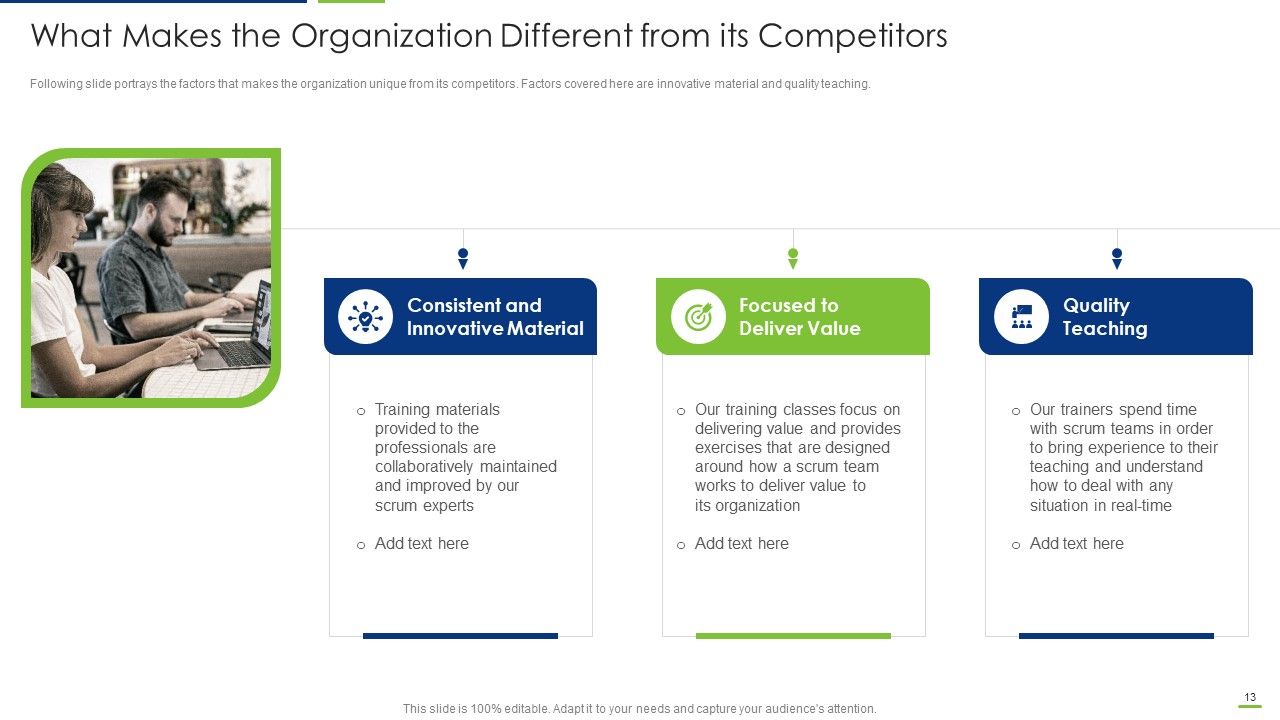 What Makes the Organization Different from its Competitors

Following slide portrays the factors that makes the organization unique from its competitors. Factors covered here are innovative material and quality teaching.

Consistent and Innovative Material

o Training materials provided to the professionals are collaboratively maintained and improved by our scrum experts

o Add text here

Focused to Deliver Value

o Our training classes focus on delivering value and provides exercises that are designed around how a scrum team works to deliver value to its organization

o Add text here

Quality Teaching

o Our trainers spend time with scrum teams in order to bring experience to their teaching and understand how to deal with any situation in real-time

o Add text here

This slide is 100% editable. Adapt it to your needs and capture your audience's attention.

13